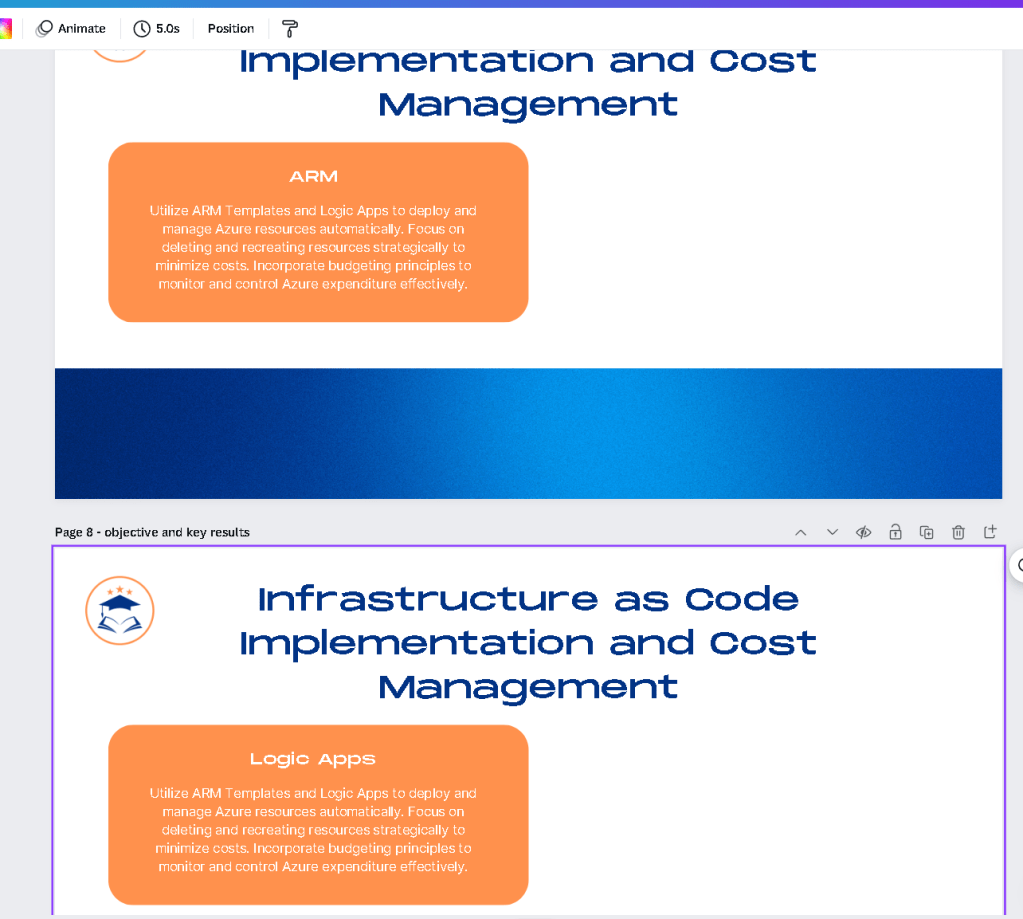 Animate 5.0s Position

Implementation and Cost Management

ARM

Utilize ARM Templates and Logic Apps to deploy and manage Azure resources automatically. Focus on deleting and recreating resources strategically to minimize costs. Incorporate budgeting principles to monitor and control Azure expenditure effectively.

Page 8 - objective and key results

Infrastructure as Code Implementation and Cost Management

Logic Apps

Utilize ARM Templates and Logic Apps to deploy and manage Azure resources automatically. Focus on deleting and recreating resources strategically to minimize costs. Incorporate budgeting principles to monitor and control Azure expenditure effectively.